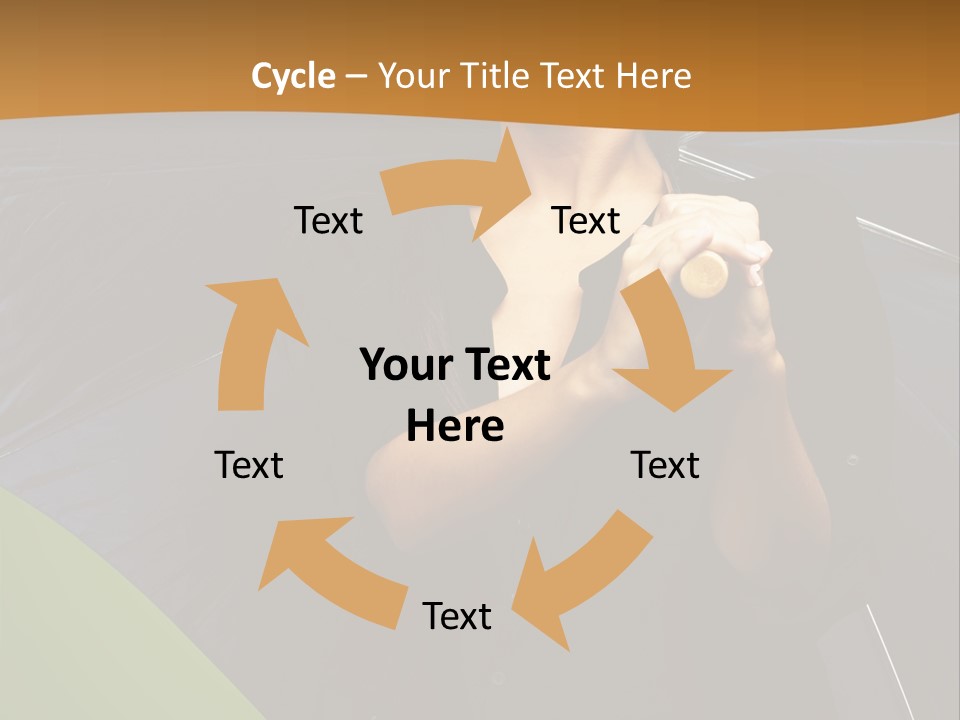 Cycle – Your Title Text Here

Text

Text

Your Text Here

Text

Text

Text